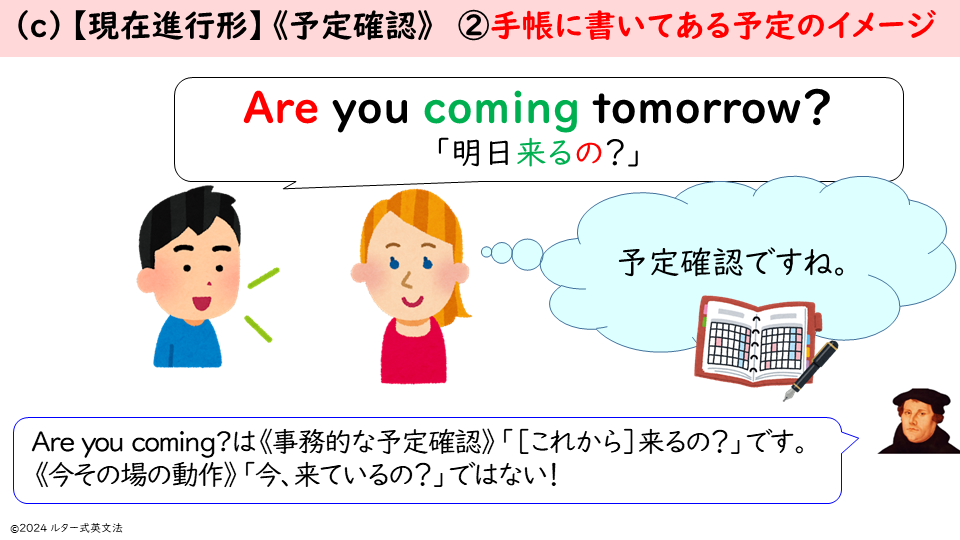 (c)【現在進行形】《予定確認》 ②手帳に書いてある予定のイメージ

Are you coming tomorrow?
「明日来るの?」

予定確認ですね。

Are you coming?は《事務的な予定確認》「[これから]来るの?」です。
《今その場の動作》「今、来ているの?」ではない!

©2024 ルター式英文法